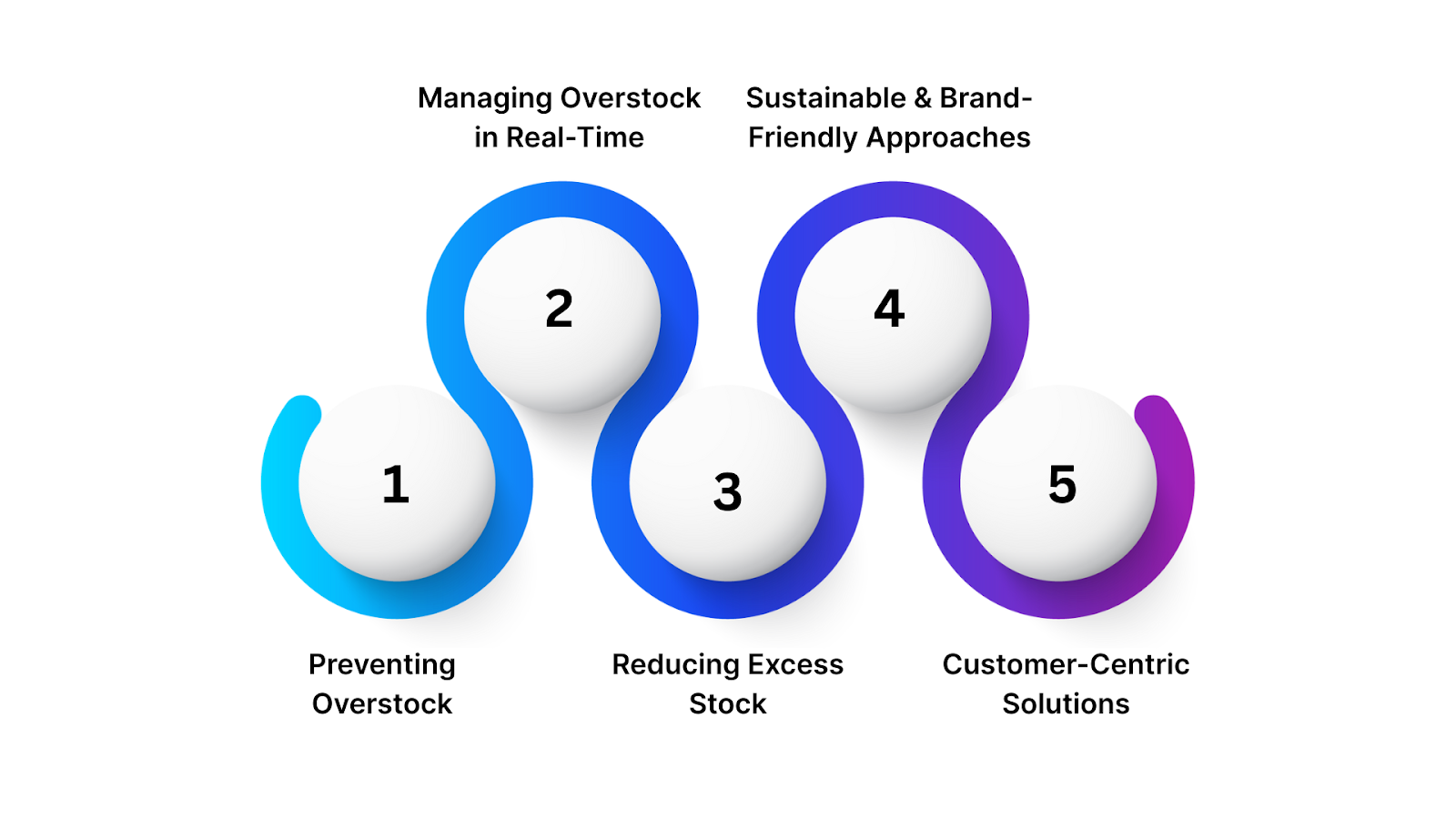 Managing Overstock in Real-Time

Sustainable & Brand-Friendly Approaches

2

4

1

3

5

Preventing Overstock

Reducing Excess Stock

Customer-Centric Solutions